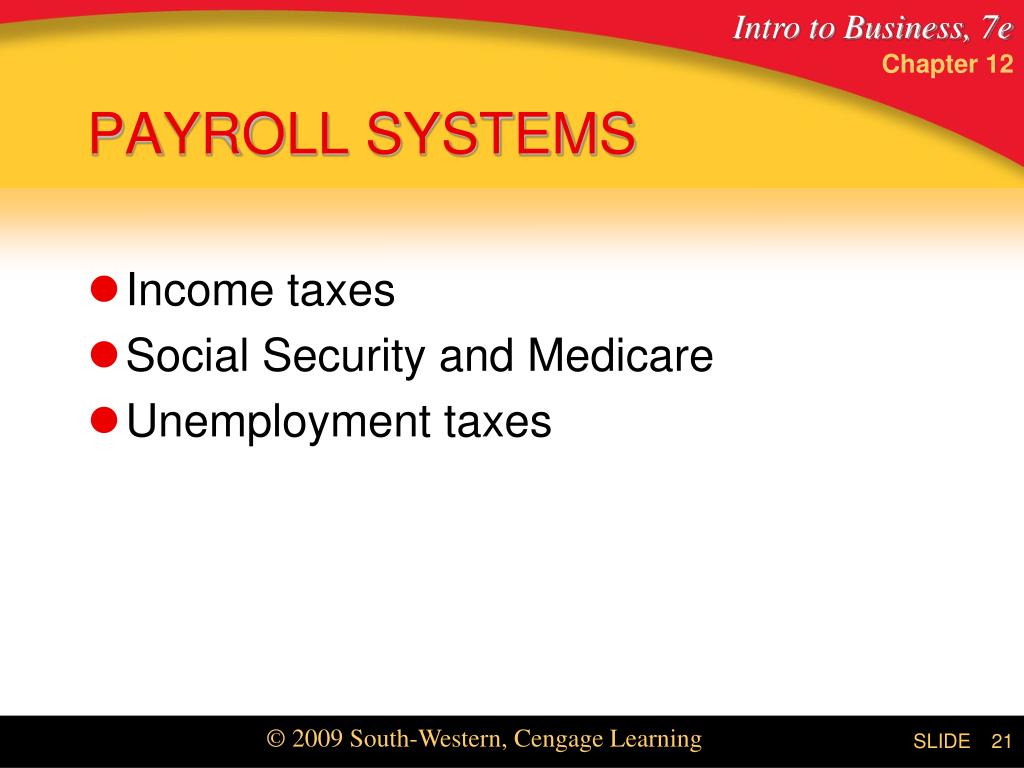 Intro to Business, 7e
Chapter 12

PAYROLL SYSTEMS

Income taxes
Social Security and Medicare
Unemployment taxes

© 2009 South-Western, Cengage Learning

SLIDE 21